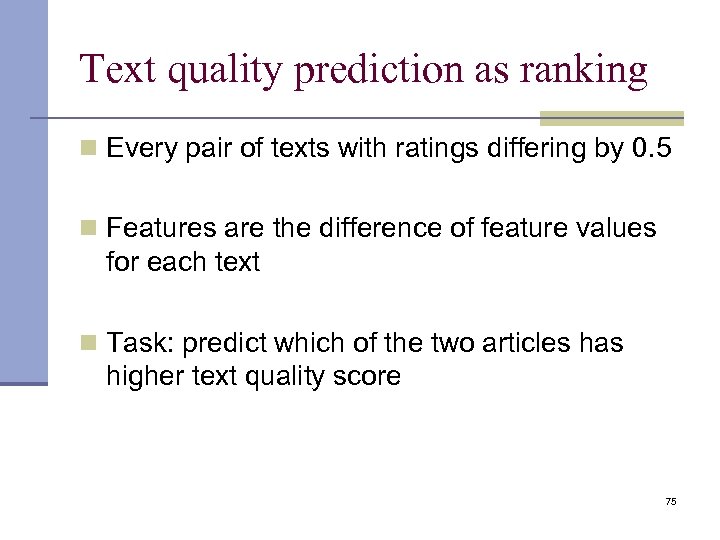 Text quality prediction as ranking

Every pair of texts with ratings differing by 0.5

Features are the difference of feature values for each text

Task: predict which of the two articles has higher text quality score

75